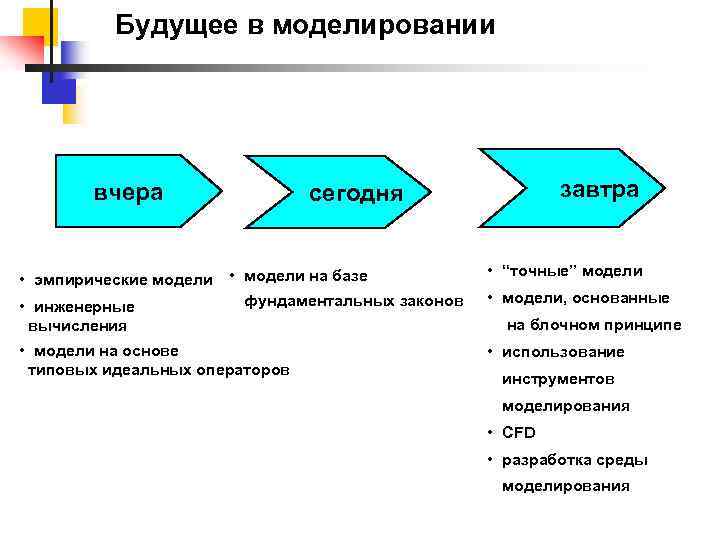 Будущее в моделировании

вчера

сегодня

завтра

• эмпирические модели
• инженерные вычисления
• модели на основе типовых идеальных операторов

• модели на базе фундаментальных законов

• “точные” модели
• модели, основанные на блочном принципе
• использование инструментов моделирования
• CFD
• разработка среды моделирования